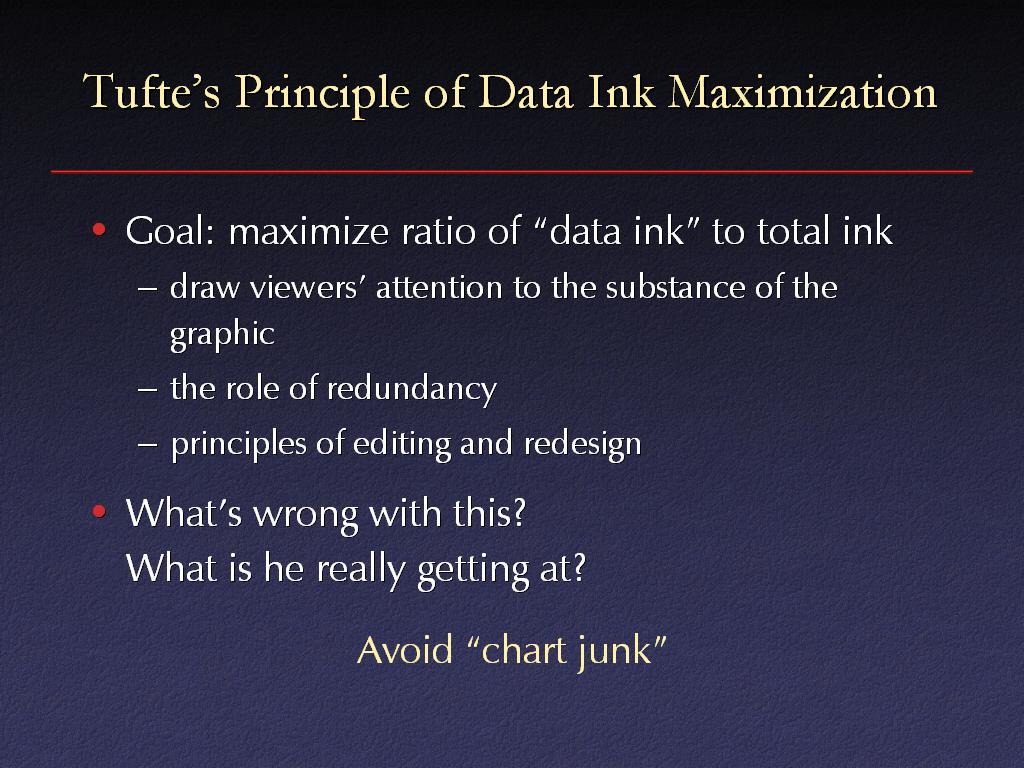 Tufte's Principle of Data Ink Maximization

• Goal: maximize ratio of "data ink" to total ink
– draw viewers' attention to the substance of the graphic
– the role of redundancy
– principles of editing and redesign

• What's wrong with this?
What is he really getting at?

Avoid "chart junk"